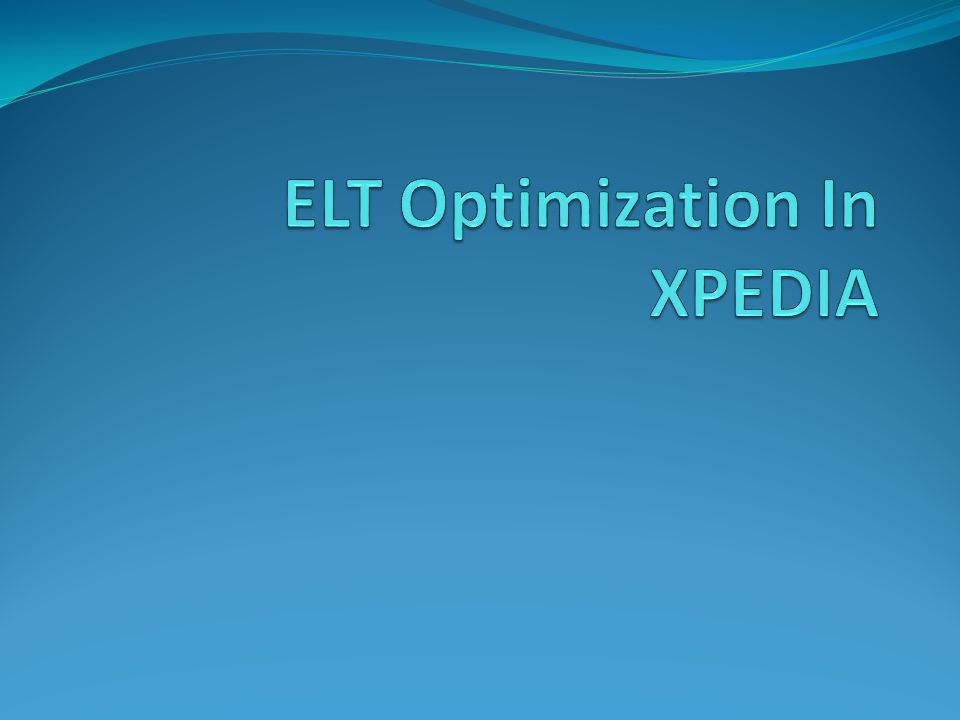 ELT Optimization In XPEDIA